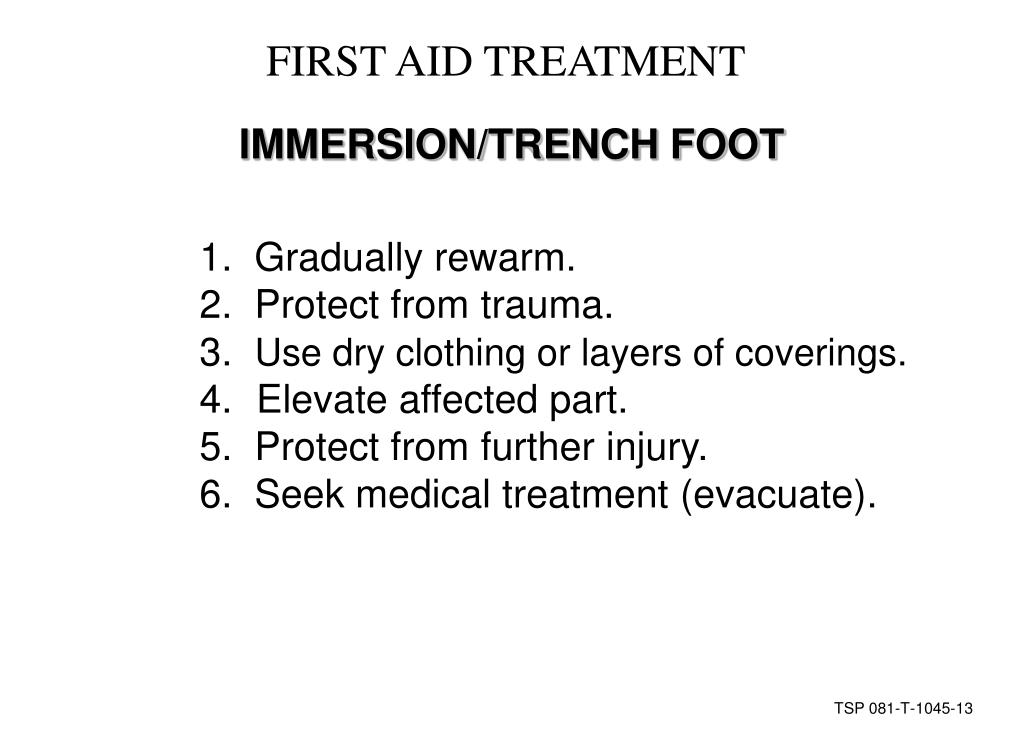 FIRST AID TREATMENT

IMMERSION/TRENCH FOOT

1. Gradually rewarm.
2. Protect from trauma.
3. Use dry clothing or layers of coverings.
4. Elevate affected part.
5. Protect from further injury.
6. Seek medical treatment (evacuate).

TSP 081-T-1045-13